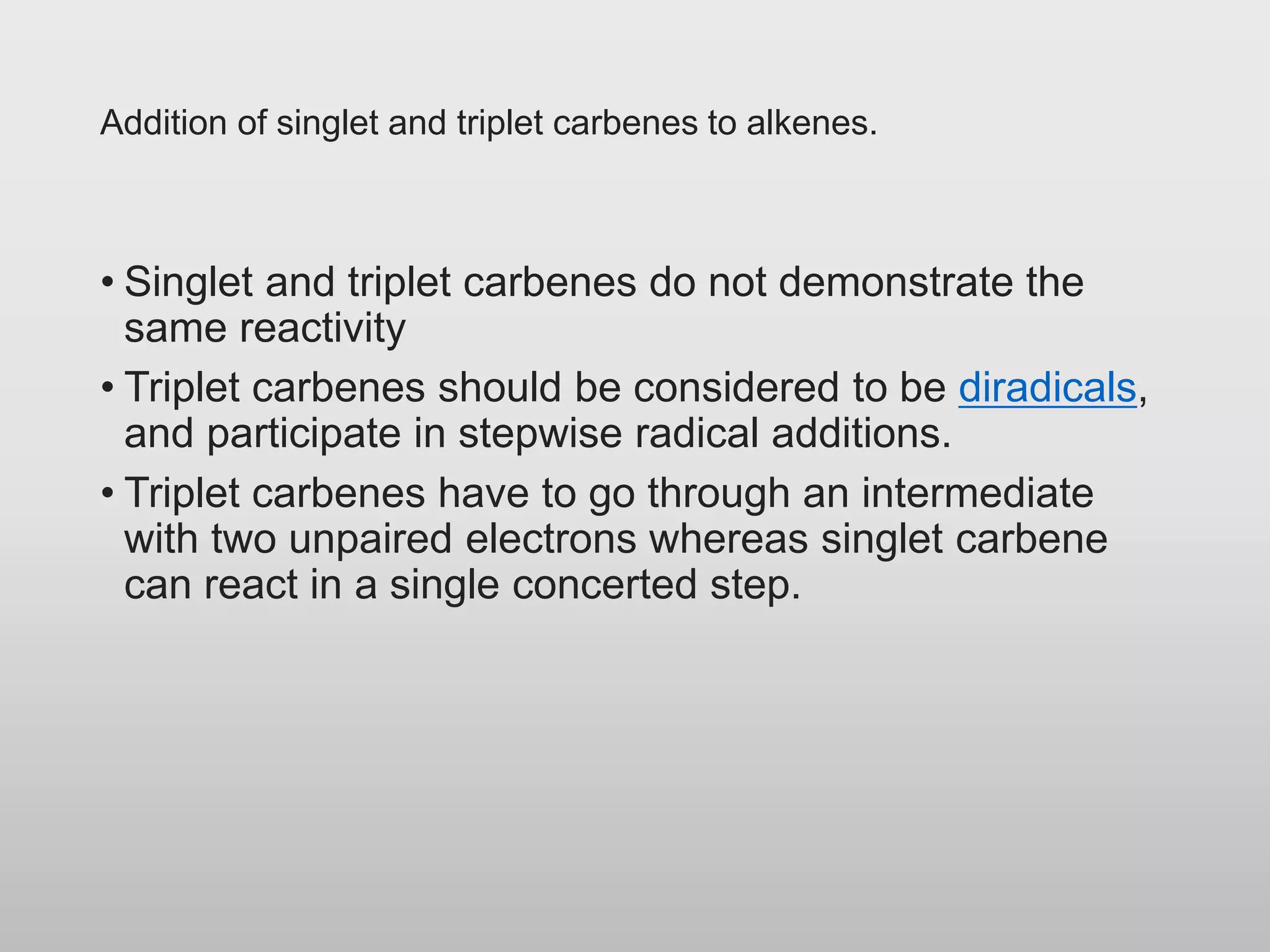 Addition of singlet and triplet carbenes to alkenes.

• Singlet and triplet carbenes do not demonstrate the same reactivity

• Triplet carbenes should be considered to be diradicals, and participate in stepwise radical additions.

• Triplet carbenes have to go through an intermediate with two unpaired electrons whereas singlet carbene can react in a single concerted step.